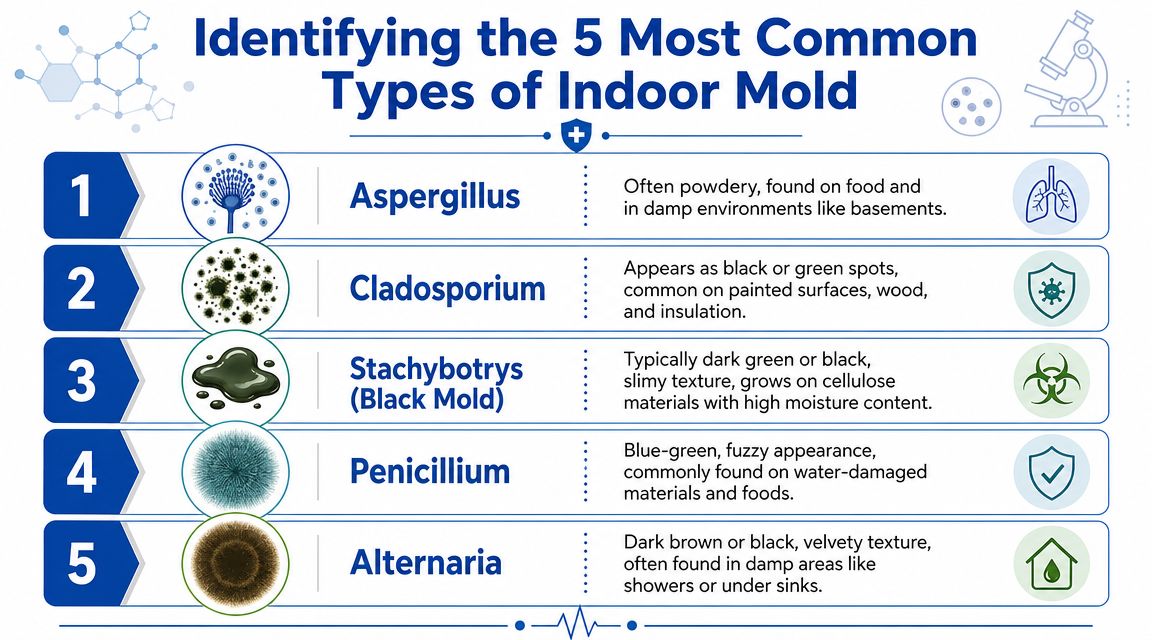 Identifying the 5 Most Common Types of Indoor Mold

1 Aspergillus
Often powdery, found on food and in damp environments like basements.

2 Cladosporium
Appears as black or green spots, common on painted surfaces, wood, and insulation.

3 Stachybotrys (Black Mold)
Typically dark green or black, slimy texture, grows on cellulose materials with high moisture content.

4 Penicillium
Blue-green, fuzzy appearance, commonly found on water-damaged materials and foods.

5 Alternaria
Dark brown or black, velvety texture, often found in damp areas like showers or under sinks.